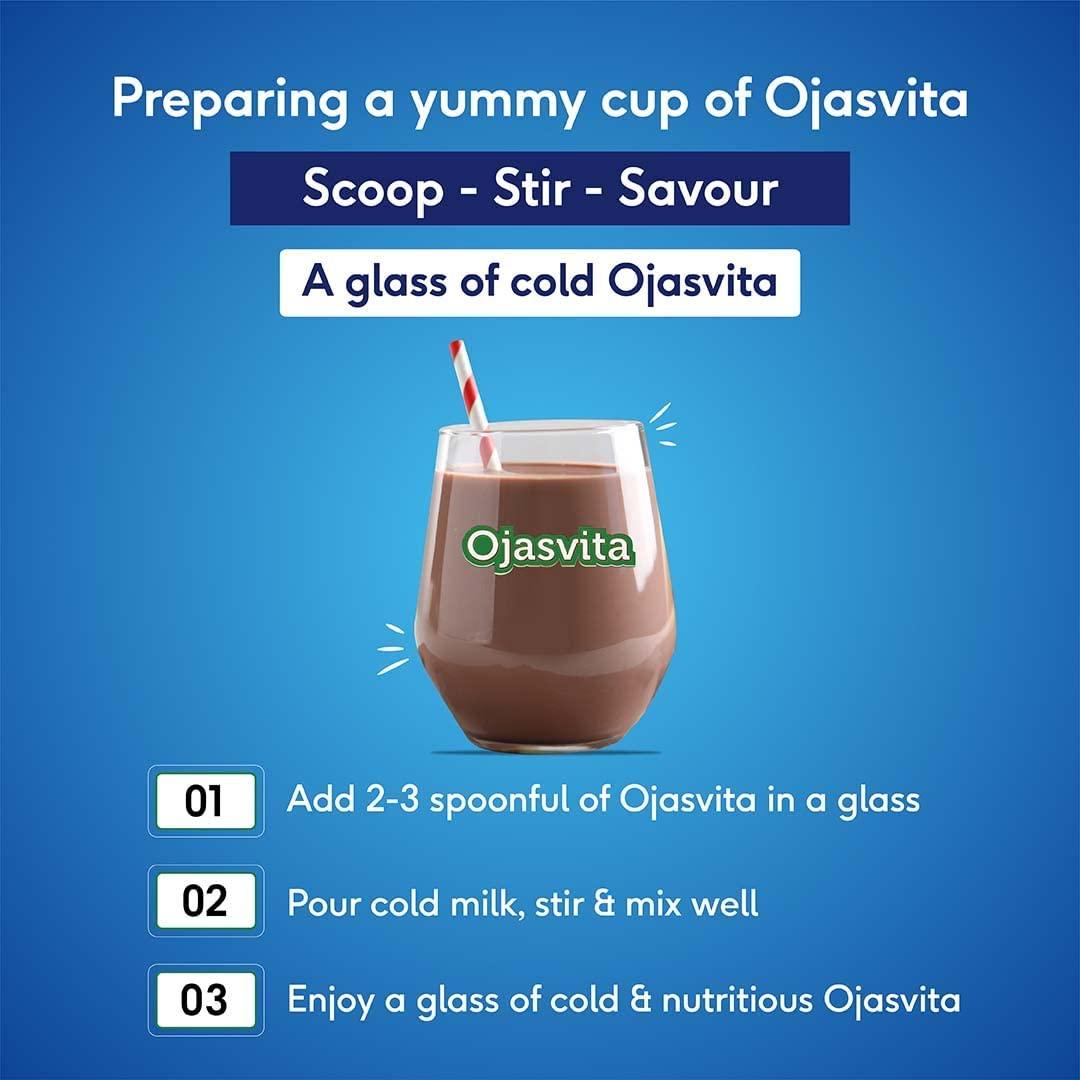 Preparing a yummy cup of Ojasvita

Scoop - Stir - Savour

A glass of cold Ojasvita

Ojasvita

01 Add 2-3 spoonful of Ojasvita in a glass

02 Pour cold milk, stir & mix well

03 Enjoy a glass of cold & nutritious Ojasvita